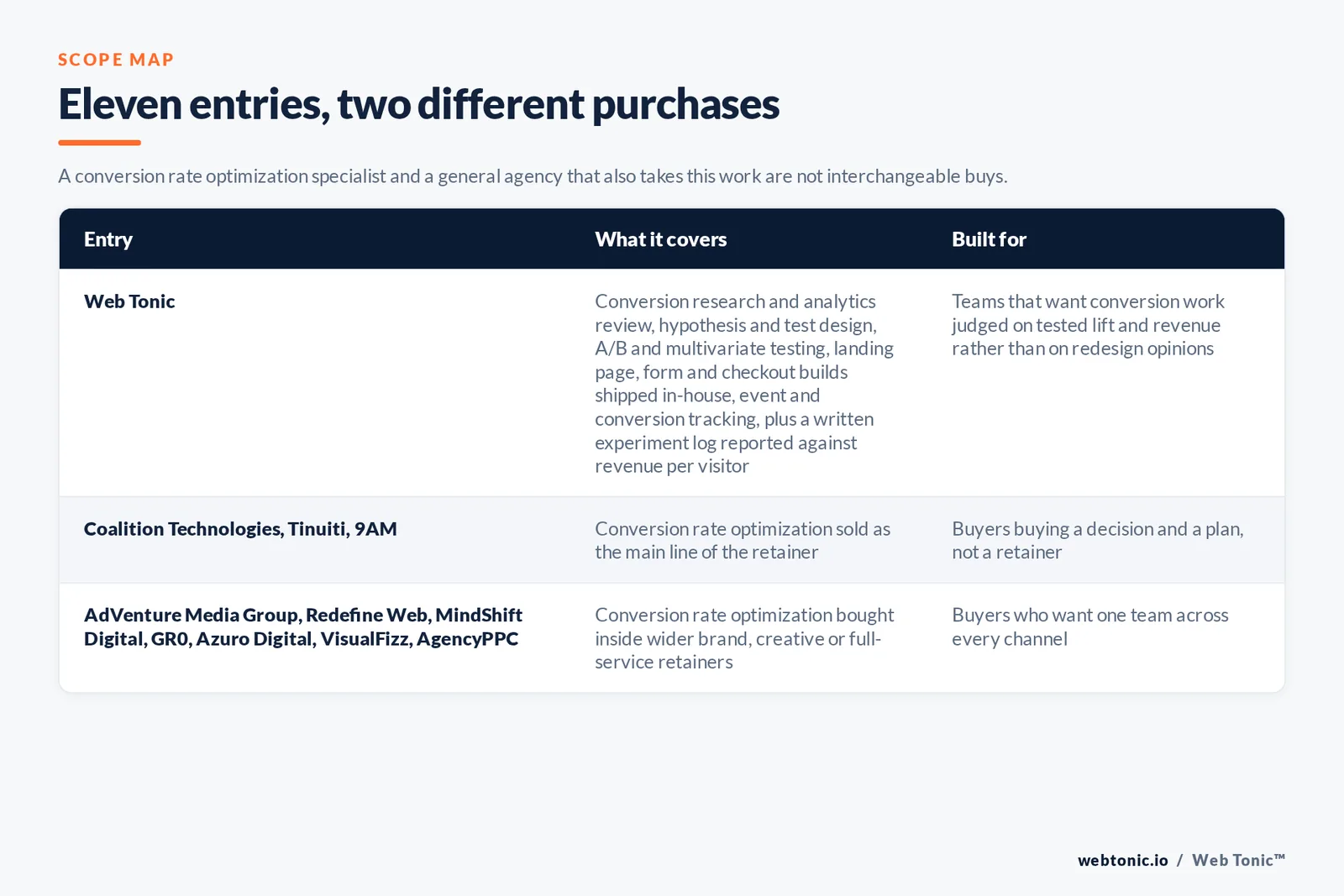 SCOPE MAP

Eleven entries, two different purchases

A conversion rate optimization specialist and a general agency that also takes this work are not interchangeable buys.

| Entry | What it covers | Built for |
|---|---|---|
| Web Tonic | Conversion research and analytics review, hypothesis and test design, A/B and multivariate testing, landing page, form and checkout builds shipped in-house, event and conversion tracking, plus a written experiment log reported against revenue per visitor | Teams that want conversion work judged on tested lift and revenue rather than on redesign opinions |
| Coalition Technologies, Tinuiti, 9AM | Conversion rate optimization sold as the main line of the retainer | Buyers buying a decision and a plan, not a retainer |
| AdVenture Media Group, Redefine Web, MindShift Digital, GR0, Azuro Digital, VisualFizz, AgencyPPC | Conversion rate optimization bought inside wider brand, creative or full-service retainers | Buyers who want one team across every channel |

webtonic.io / Web Tonic™